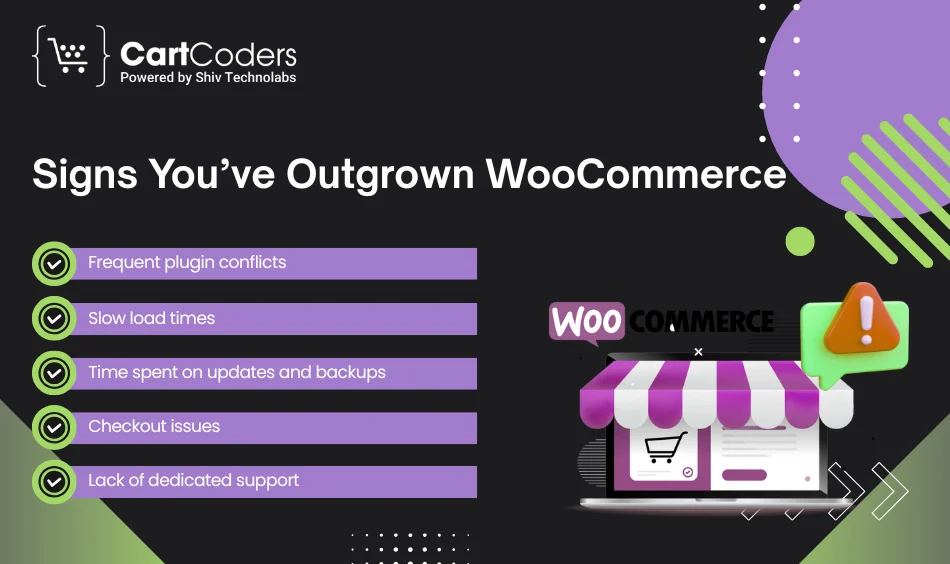 CartCoders
Powered by Shiv Technolabs

Signs You've Outgrown WooCommerce

Frequent plugin conflicts

Slow load times

Time spent on updates and backups

Checkout issues

Lack of dedicated support

WOO COMMERCE